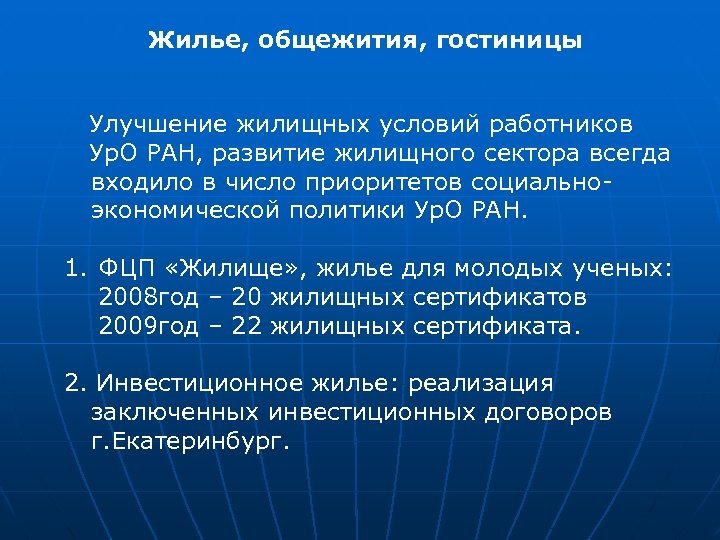 Жилье, общежития, гостиницы

Улучшение жилищных условий работников УрО РАН, развитие жилищного сектора всегда входило в число приоритетов социально-экономической политики УрО РАН.

1. ФЦП «Жилище», жилье для молодых ученых:
2008год – 20 жилищных сертификатов
2009год – 22 жилищных сертификата.

2. Инвестиционное жилье: реализация заключенных инвестиционных договоров г.Екатеринбург.